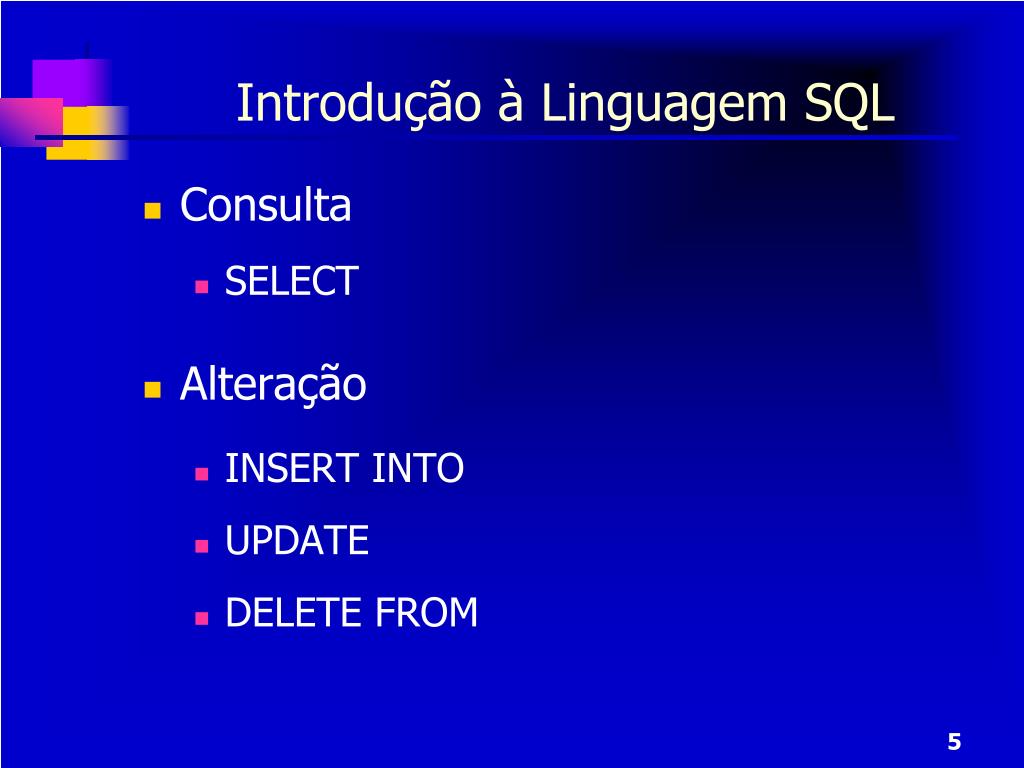 Introdução à Linguagem SQL

Consulta

SELECT

Alteração

INSERT INTO

UPDATE

DELETE FROM

5